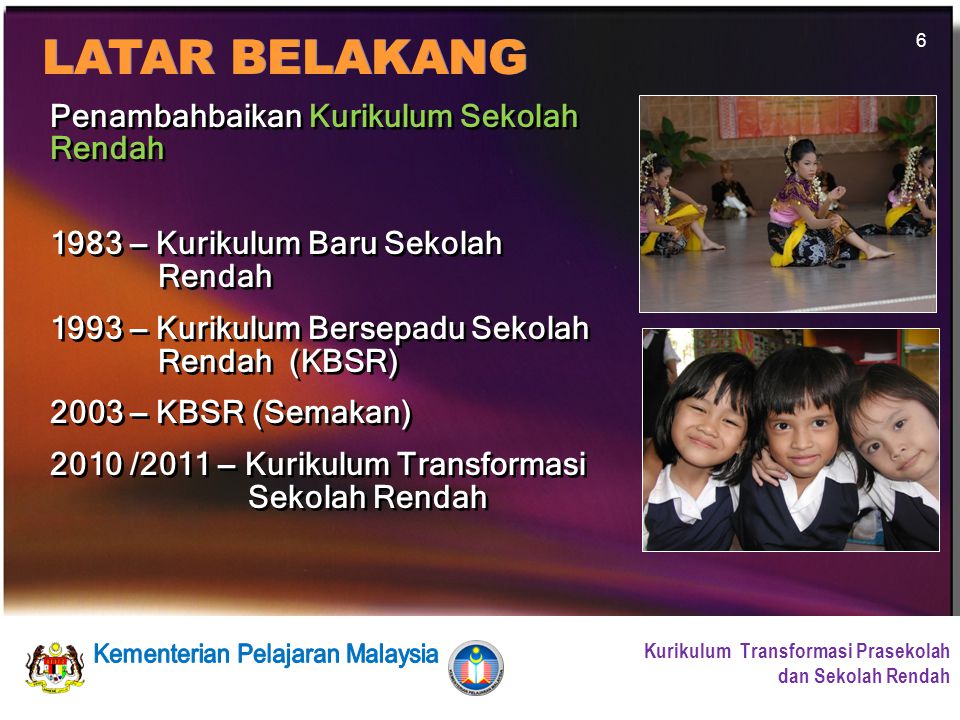 LATAR BELAKANG

6

Penambahbaikan Kurikulum Sekolah Rendah

1983 – Kurikulum Baru Sekolah Rendah

1993 – Kurikulum Bersepadu Sekolah Rendah (KBSR)

2003 – KBSR (Semakan)

2010 /2011 – Kurikulum Transformasi Sekolah Rendah

Kementerian Pelajaran Malaysia

Kurikulum Transformasi Prasekolah dan Sekolah Rendah